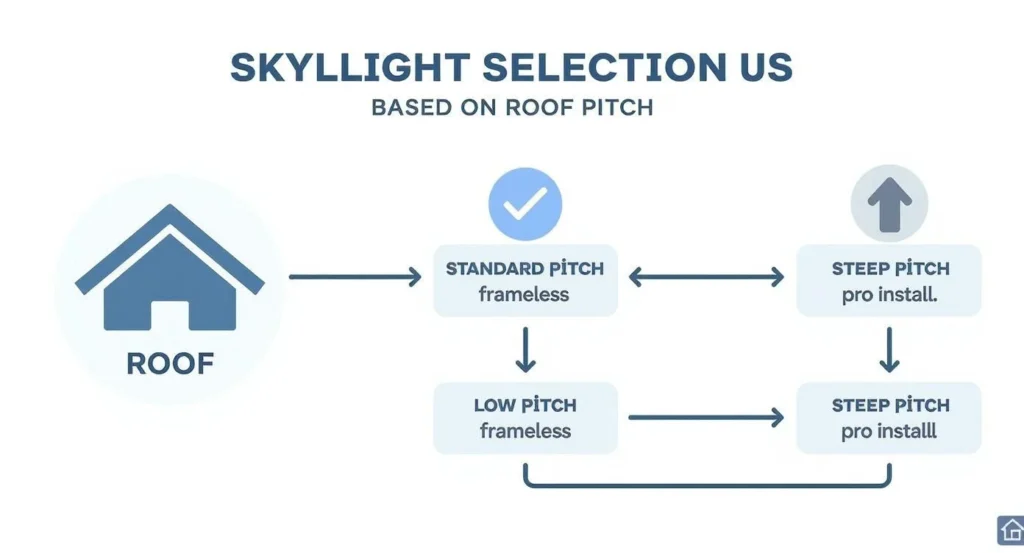 SKYLLIGHT SELECTION US

BASED ON ROOF PITCH

ROOF

STANDARD PİTCH
frameless

STEEP PİTCH
pro install.

LOW PİTCH
frameless

STEEP PİTCH
pro installl